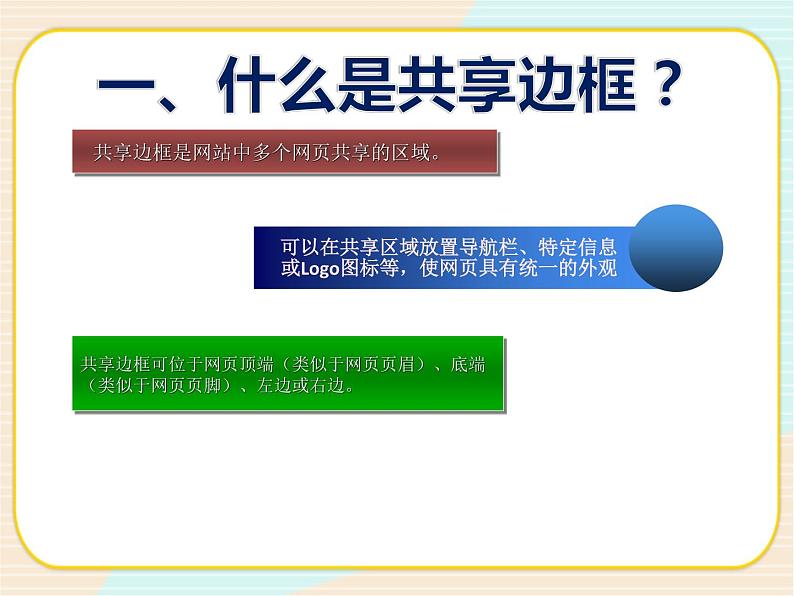 一、什么是共享边框？

共享边框是网站中多个网页共享的区域。

可以在共享区域放置导航栏、特定信息或Logo图标等，使网页具有统一的外观

共享边框可位于网页顶端（类似于网页页眉）、底端（类似于网页页脚）、左边或右边。